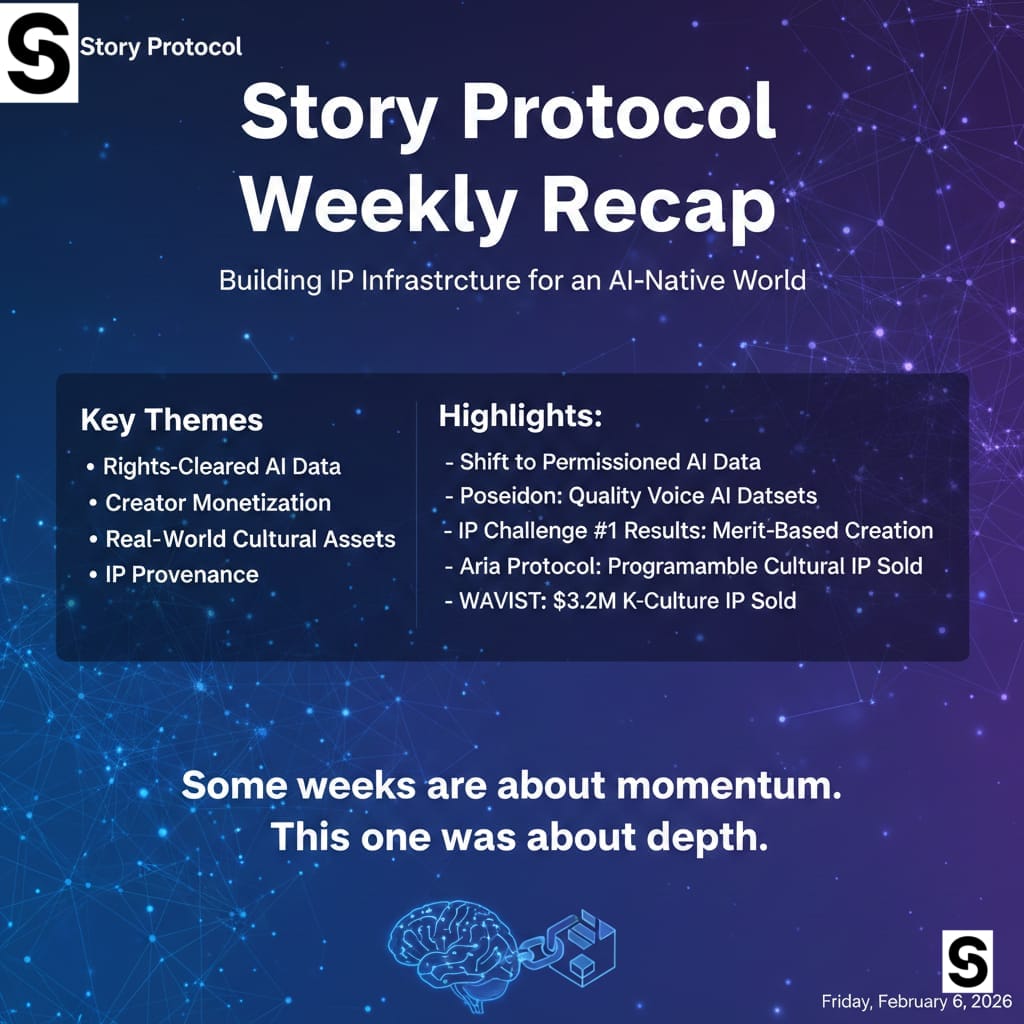 Story Protocol

Story Protocol Weekly Recap

Building IP Infrastrcture for an AI-Native World

Key Themes
• Rights-Cleared AI Data
• Creator Monetization
• Real-World Cultural Assets
• IP Provenance

Highlights:
- Shift to Permissioned AI Data
- Poseidon: Quality Voice AI Datsets
- IP Challenge #1 Results: Merit-Based Creation
- Aria Protocol: Programamble Cultural IP Sold
- WAVIST: $3.2M K-Culture IP Sold

Some weeks are about momentum.
This one was about depth.

Friday, February 6, 2026